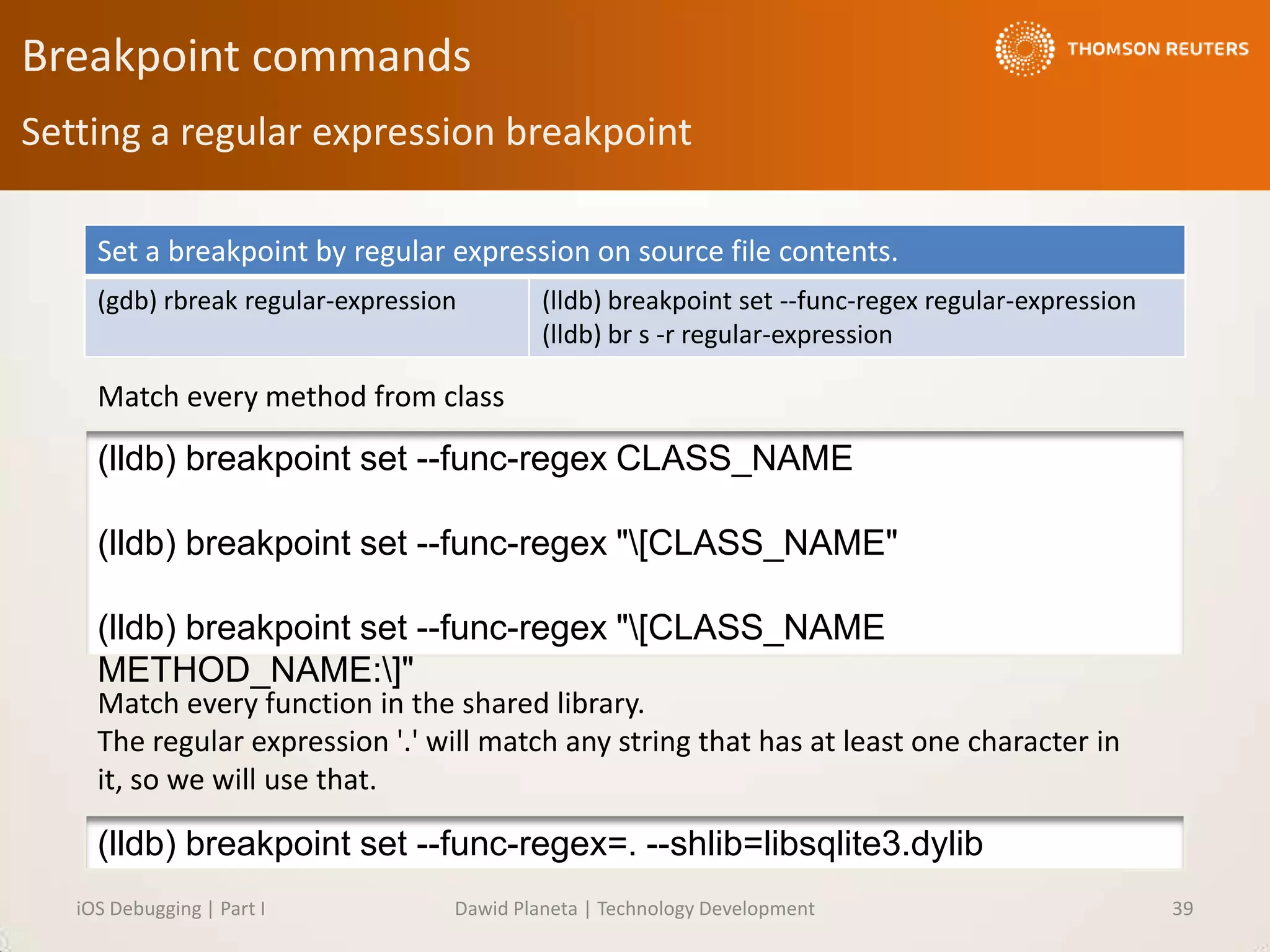 Breakpoint commands

THOMSON REUTERS

Setting a regular expression breakpoint

| Set a breakpoint by regular expression on source file contents. | |
|---|---|
| (gdb) rbreak regular-expression | (lldb) breakpoint set --func-regex regular-expression (lldb) br s -r regular-expression |

Match every method from class

(lldb) breakpoint set --func-regex CLASS_NAME

(lldb) breakpoint set --func-regex "\[CLASS_NAME"

(lldb) breakpoint set --func-regex "\[CLASS_NAME METHOD_NAME:\]"

Match every function in the shared library.
The regular expression '.' will match any string that has at least one character in it, so we will use that.

(lldb) breakpoint set --func-regex=. --shlib=libsqlite3.dylib

iOS Debugging | Part I

Dawid Planeta | Technology Development

39